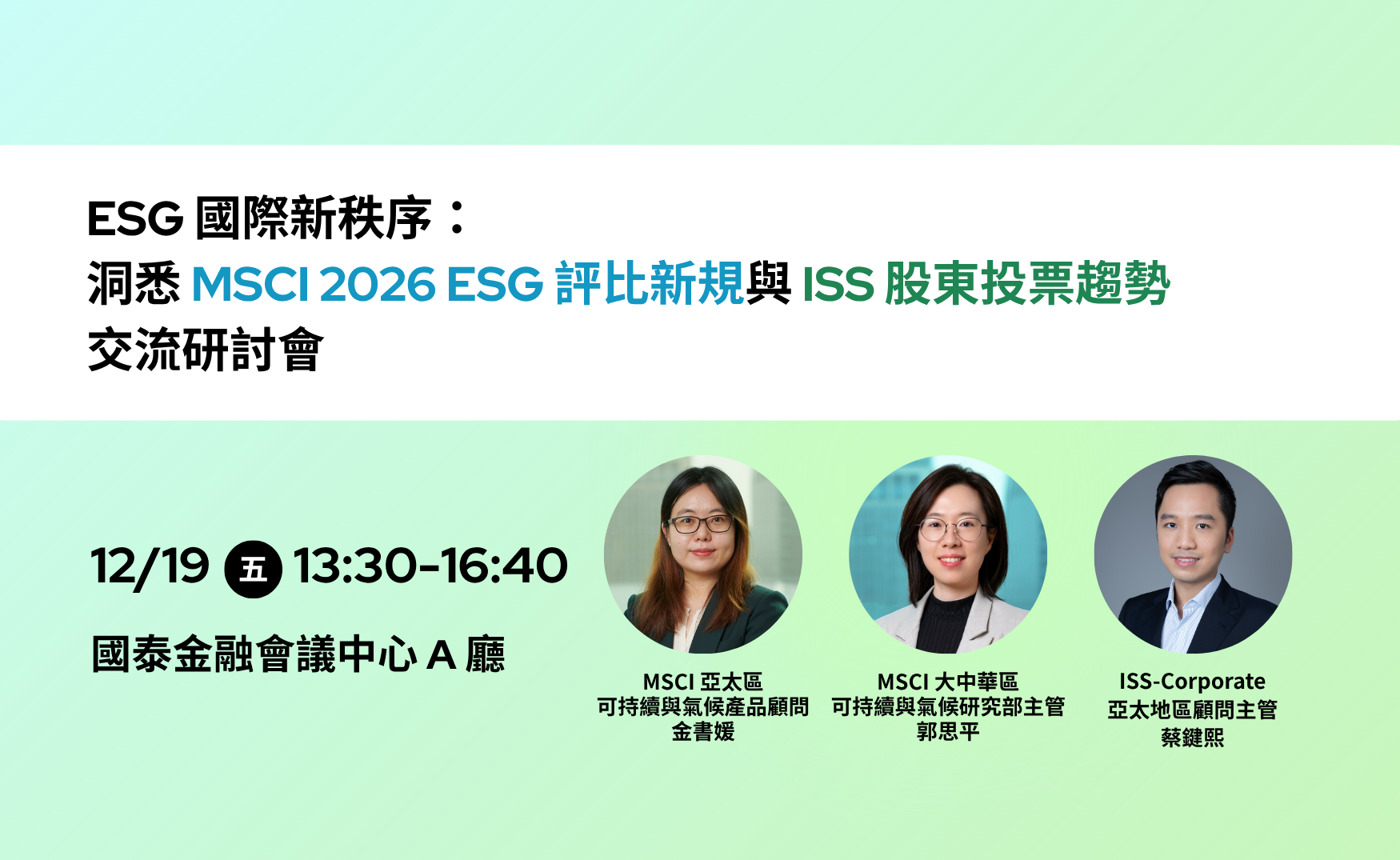 ESG 國際新秩序：
洞悉 MSCI 2026 ESG 評比新規與 ISS 股東投票趨勢
交流研討會

12/19 五 13:30-16:40

國泰金融會議中心 A 廳

MSCI 亞太區
可持續與氣候產品顧問
金書媛

MSCI 大中華區
可持續與氣候研究部主管
郭思平

ISS-Corporate
亞太地區顧問主管
蔡鍵熙